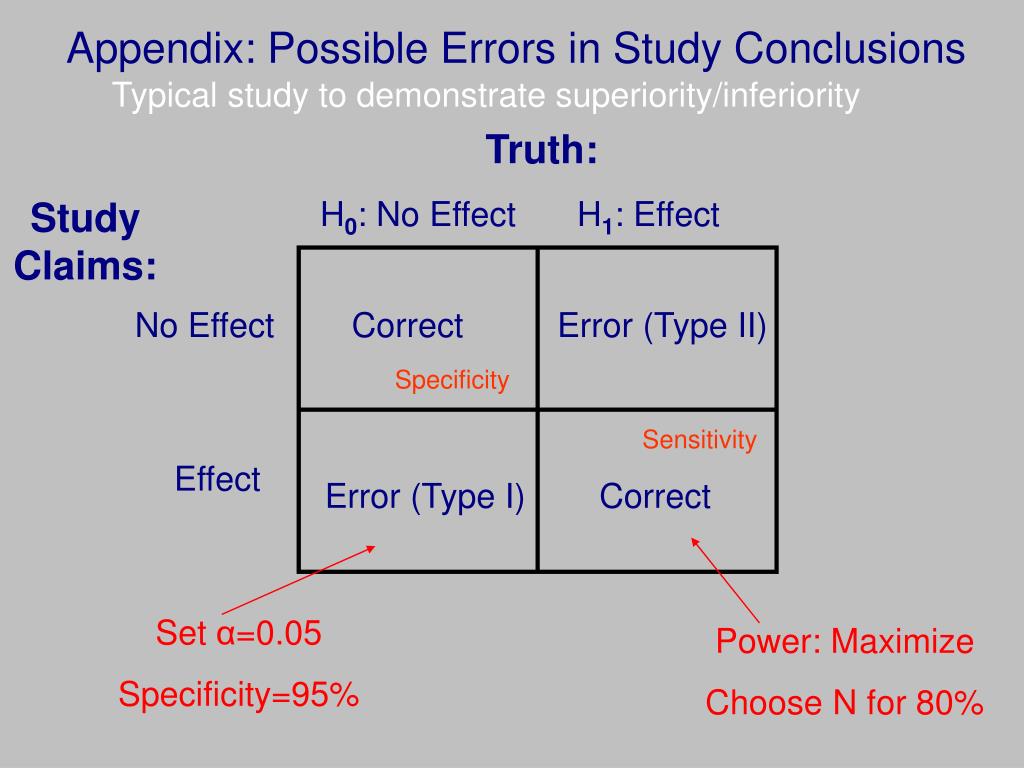 Appendix: Possible Errors in Study Conclusions
Typical study to demonstrate superiority/inferiority

Truth:

Study Claims:

| | $H_0$: No Effect | $H_1$: Effect |
|---|---|---|
| No Effect | Correct Specificity | Error (Type II) |
| Effect | Error (Type I) | Sensitivity Correct |

Set α=0.05
Specificity=95%

Power: Maximize
Choose N for 80%